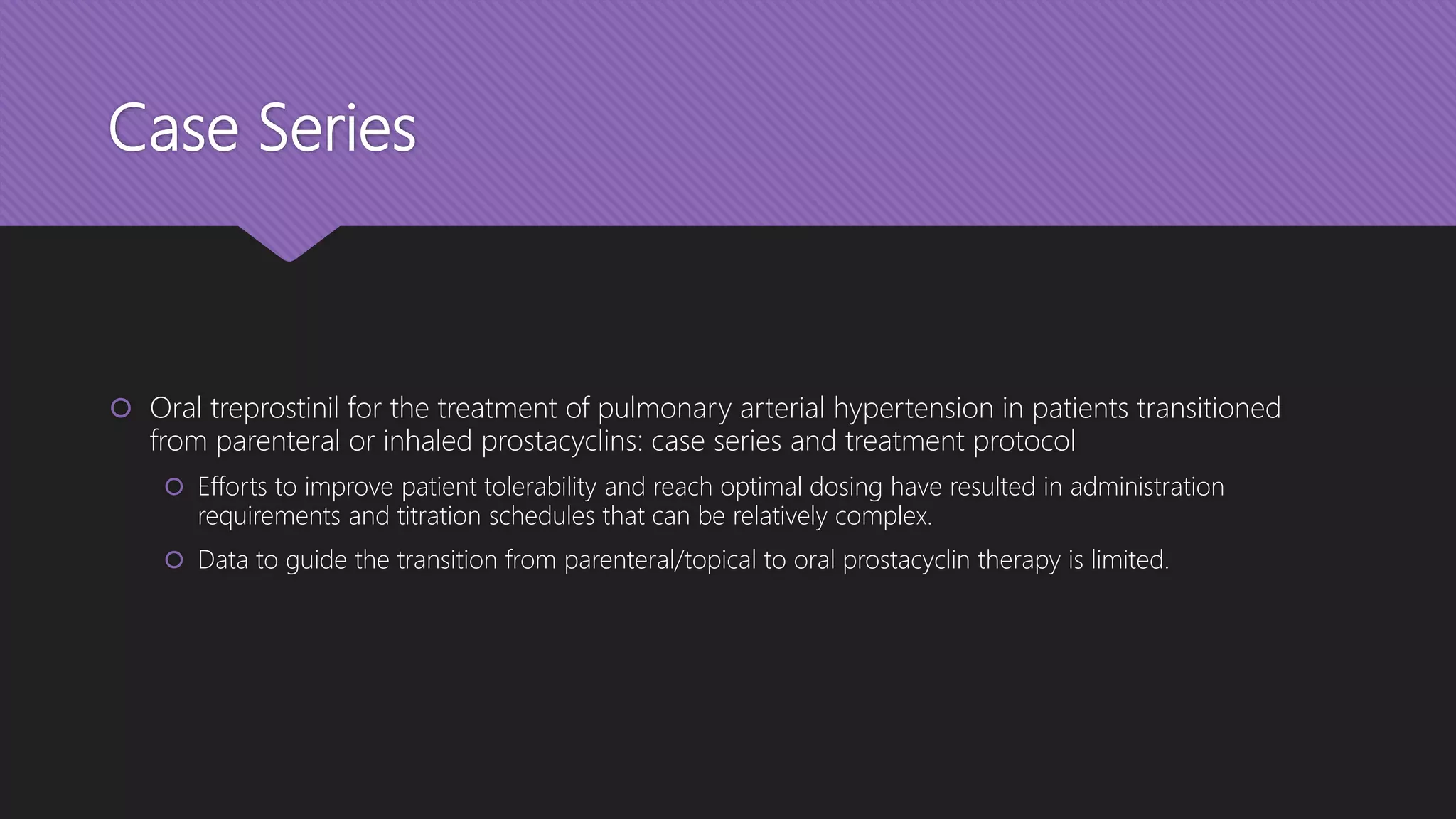 Case Series

Oral treprostinil for the treatment of pulmonary arterial hypertension in patients transitioned from parenteral or inhaled prostacyclins: case series and treatment protocol

Efforts to improve patient tolerability and reach optimal dosing have resulted in administration requirements and titration schedules that can be relatively complex.

Data to guide the transition from parenteral/topical to oral prostacyclin therapy is limited.